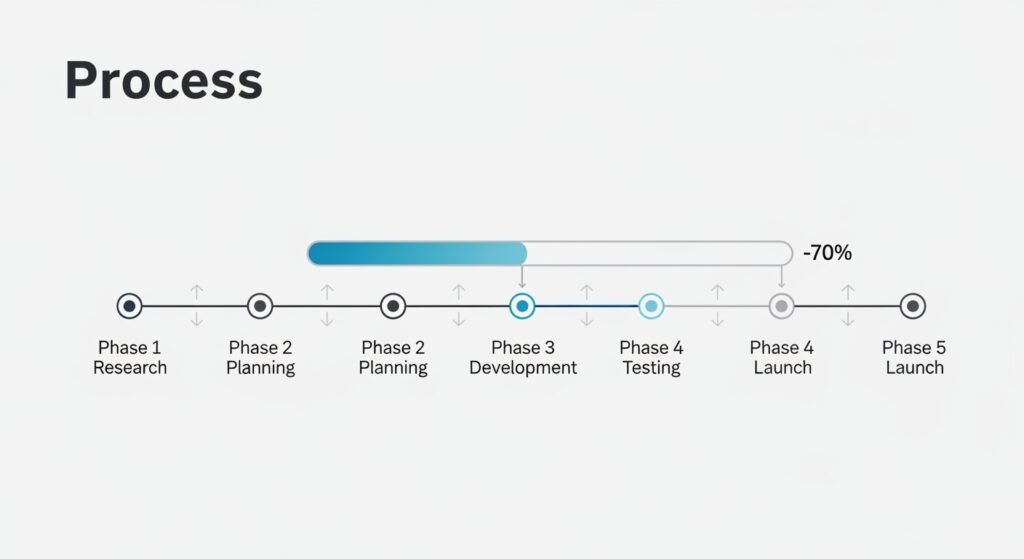 Process

-70%

Phase 1
Research

Phase 2
Planning

Phase 2
Planning

Phase 3
Development

Phase 4
Testing

Phase 4
Launch

Phase 5
Launch